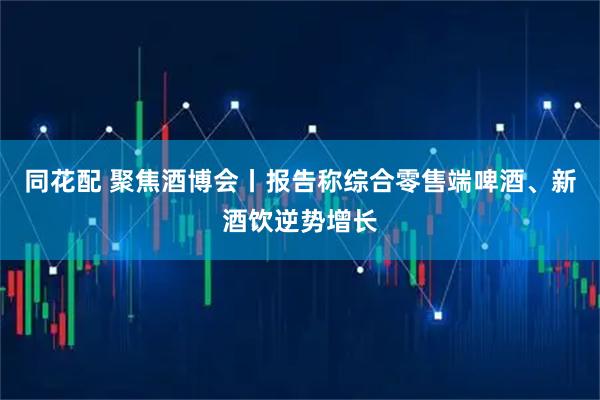 同花配 聚焦酒博会丨报告称综合零售端啤酒、新酒饮逆势增长